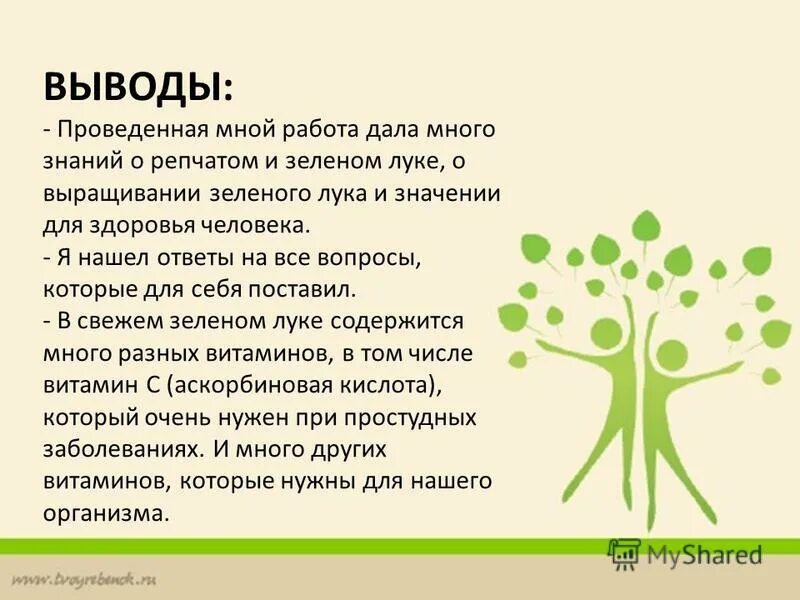 ВЫВОДЫ:
- Проведенная мной работа дала много знаний о репчатом и зеленом луке, о выращивании зеленого лука и значении для здоровья человека.
- Я нашел ответы на все вопросы, которые для себя поставил.
- В свежем зеленом луке содержится много разных витаминов, в том числе витамин С (аскорбиновая кислота), который очень нужен при простудных заболеваниях. И много других витаминов, которые нужны для нашего организма.

MyShared

www.tvoyrebenok.ru